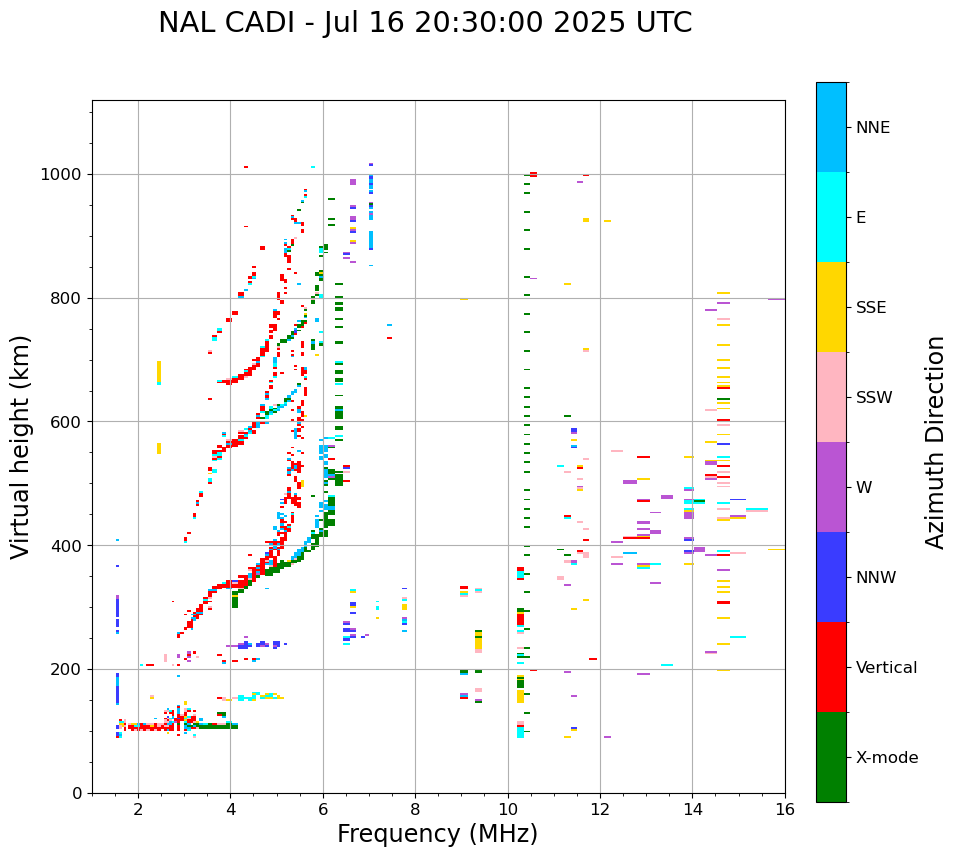 NAL CADI - Jul 16 20:30:00 2025 UTC

Virtual height (km)

1000
800
600
400
200
0

2
4
6
8
10
12
14
16

Frequency (MHz)

NNE
E
SSE
SSW
W
NNW
Vertical
X-mode

Azimuth Direction